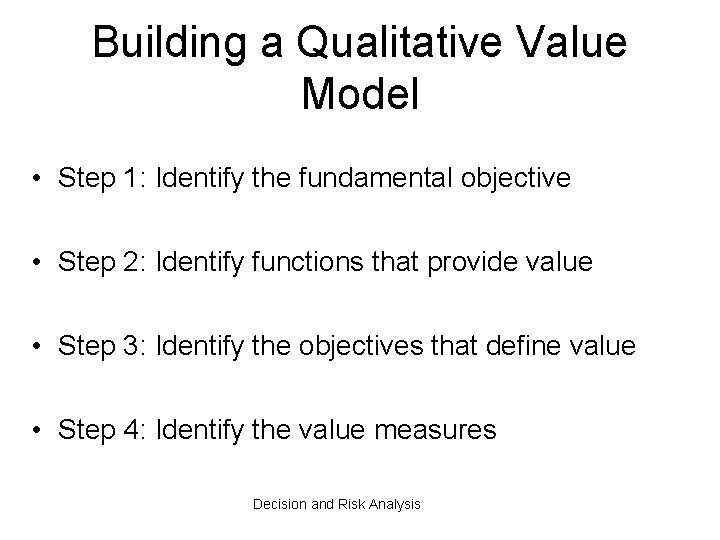 Building a Qualitative Value Model

• Step 1: Identify the fundamental objective

• Step 2: Identify functions that provide value

• Step 3: Identify the objectives that define value

• Step 4: Identify the value measures

Decision and Risk Analysis